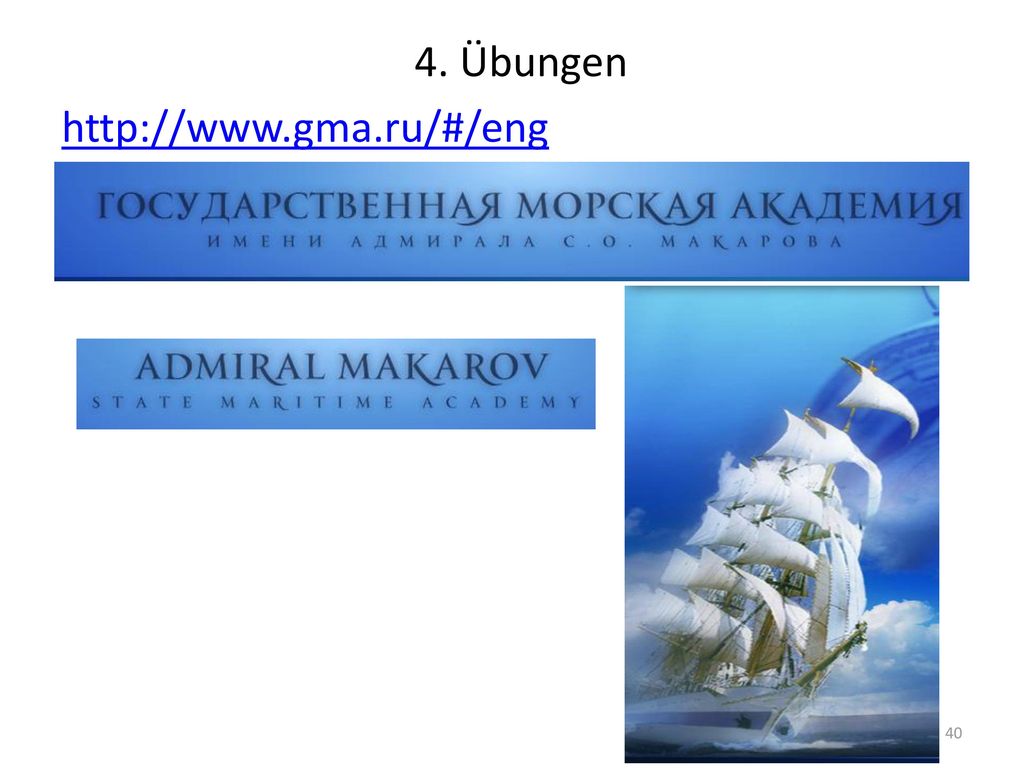 4. Übungen

http://www.gma.ru/#/eng

ГОСУДАРСТВЕННАЯ МОРСКАЯ АКАДЕМИЯ
ИМЕНИ АДМИРАЛА С.О. МАКАРОВА

ADMIRAL MAKAROV
STATE MARITIME ACADEMY

40